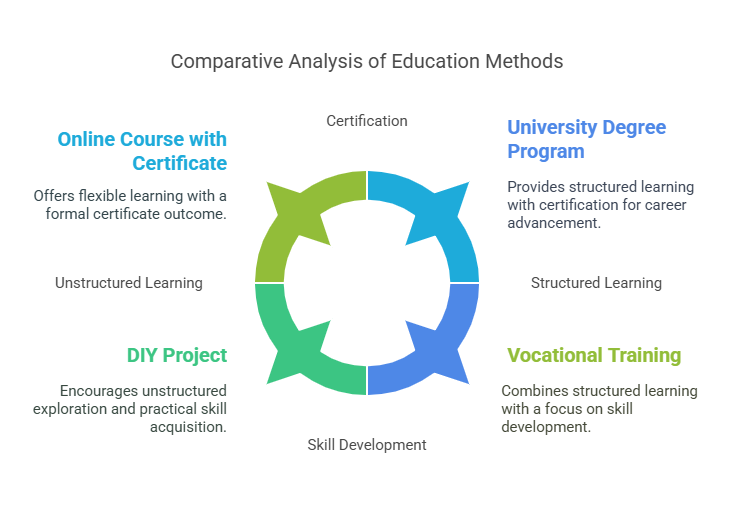 Comparative Analysis of Education Methods

Certification

Online Course with Certificate

Offers flexible learning with a formal certificate outcome.

University Degree Program

Provides structured learning with certification for career advancement.

Unstructured Learning

Structured Learning

DIY Project

Encourages unstructured exploration and practical skill acquisition.

Vocational Training

Combines structured learning with a focus on skill development.

Skill Development